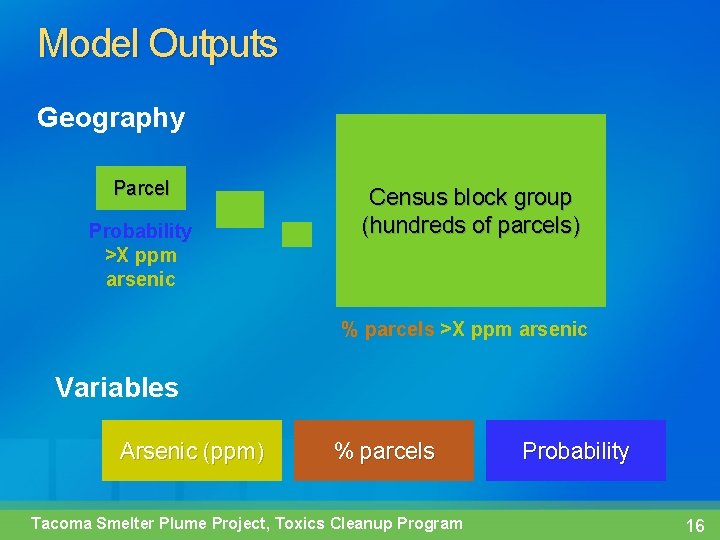 Model Outputs

Geography

Parcel

Probability >X ppm arsenic

Census block group (hundreds of parcels)

% parcels >X ppm arsenic

Variables

Arsenic (ppm)

% parcels

Probability

Tacoma Smelter Plume Project, Toxics Cleanup Program

16